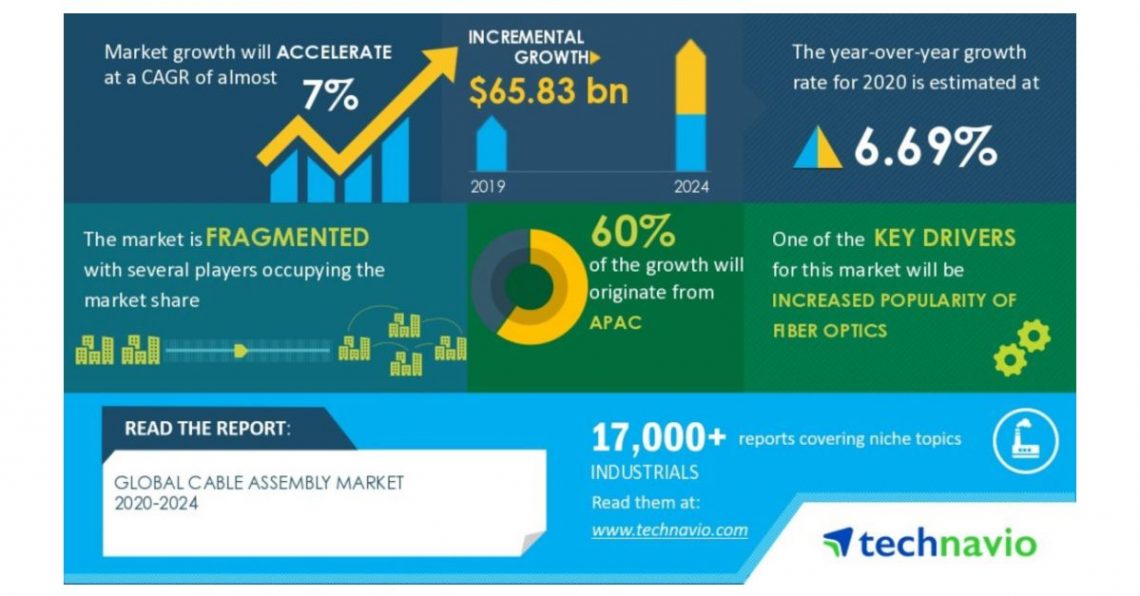 Market growth will ACCELERATE at a CAGR of almost

7%

INCREMENTAL GROWTH

$65.83 bn

2019

2024

The year-over-year growth rate for 2020 is estimated at

6.69%

The market is FRAGMENTED with several players occupying the market share

60%

of the growth will originate from

APAC

One of the KEY DRIVERS for this market will be

INCREASED POPULARITY OF FIBER OPTICS

READ THE REPORT:

GLOBAL CABLE ASSEMBLY MARKET 2020-2024

17,000+ reports covering niche topics

INDUSTRIALS

Read them at:

www.technavio.com

technavio